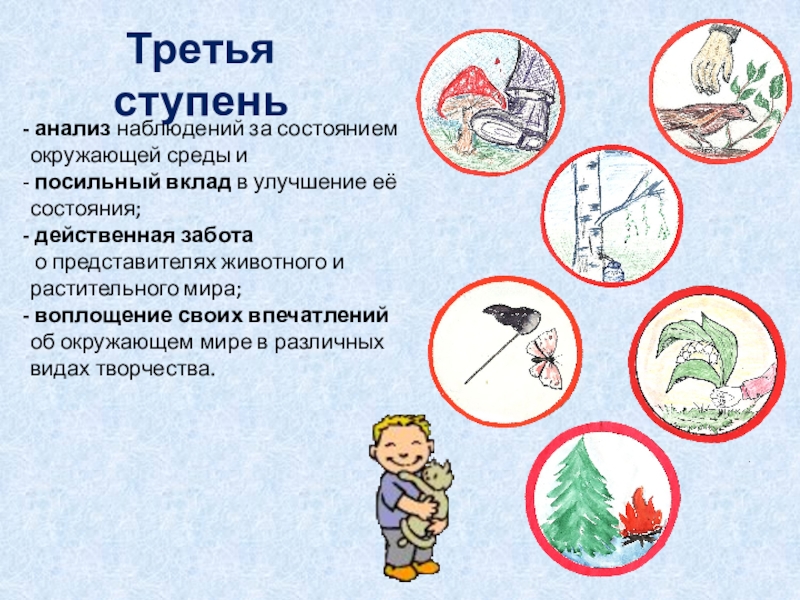 Третья ступень

- анализ наблюдений за состоянием окружающей среды и
- посильный вклад в улучшение её состояния;
- действенная забота о представителях животного и растительного мира;
- воплощение своих впечатлений об окружающем мире в различных видах творчества.